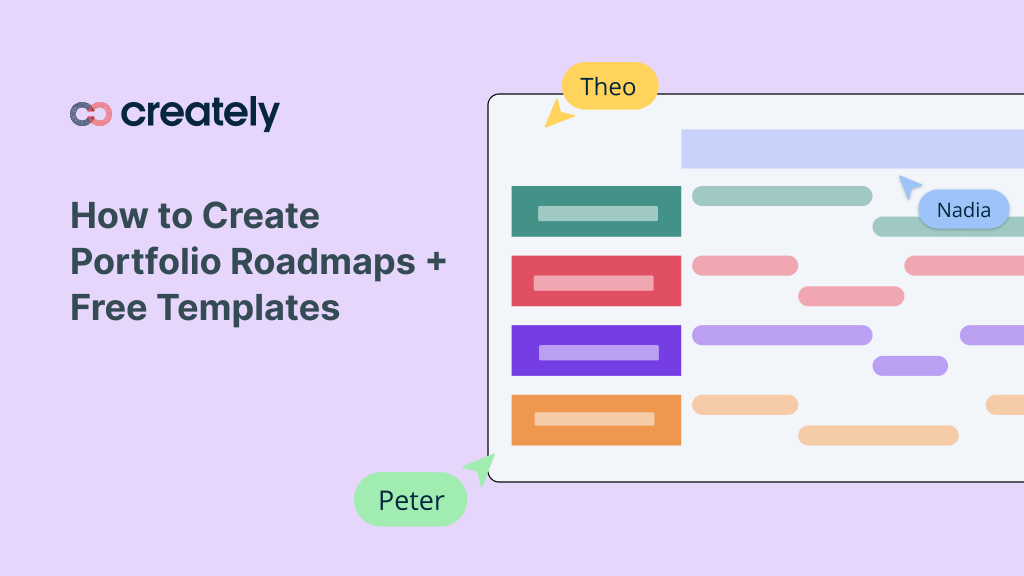 creately

How to Create Portfolio Roadmaps + Free Templates

Theo

Nadia

Peter